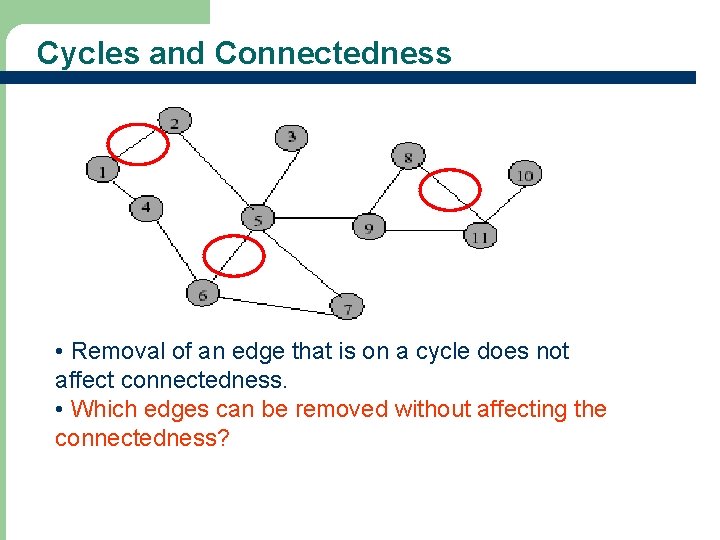 Cycles and Connectedness

2
3
1
8
10
4
5
9
11
6
7

• Removal of an edge that is on a cycle does not affect connectedness.
• Which edges can be removed without affecting the connectedness?